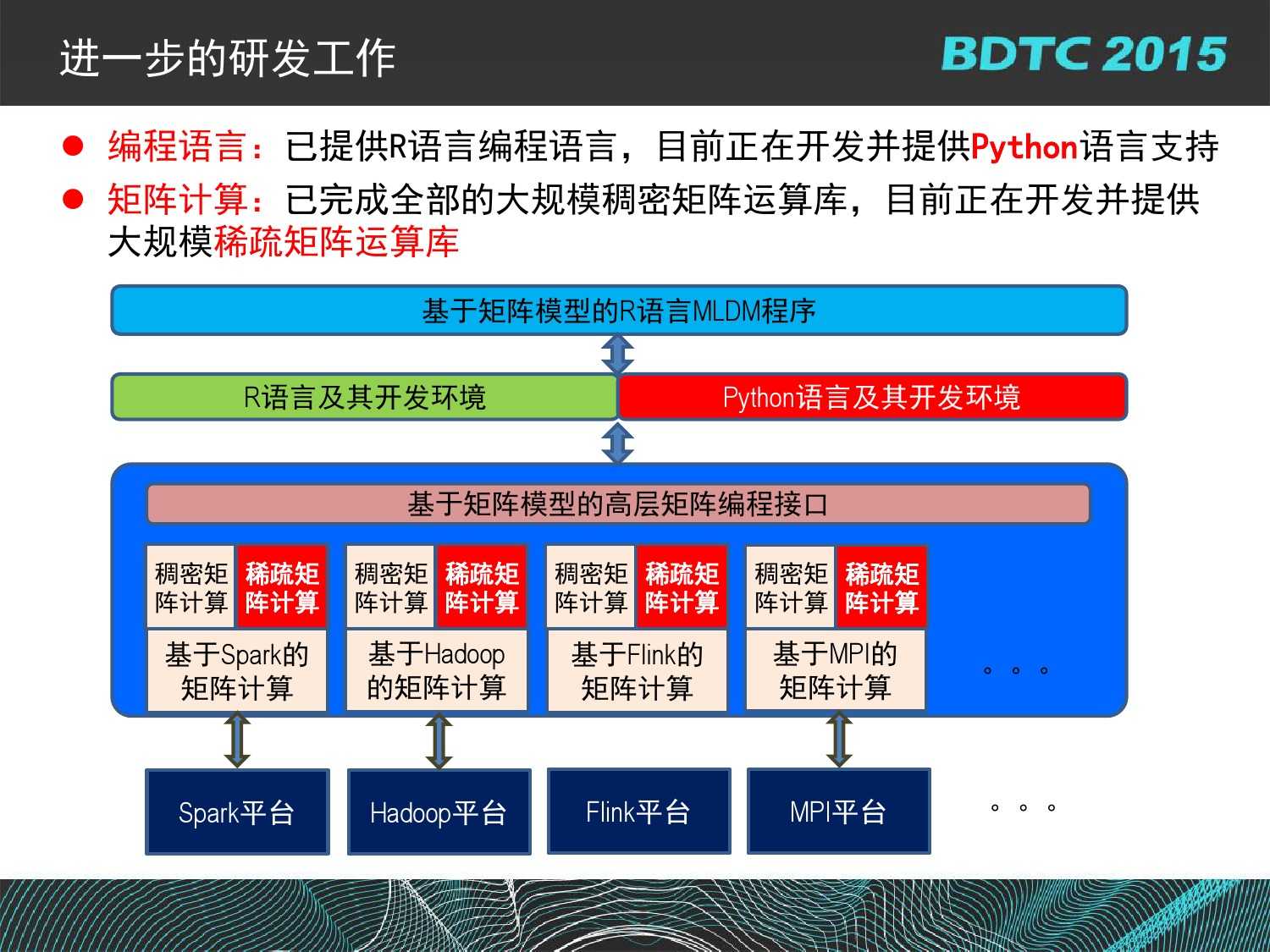 进一步的研发工作

BDTC 2015

● 编程语言：已提供R语言编程语言，目前正在开发并提供Python语言支持

● 矩阵计算：已完成全部的大规模稠密矩阵运算库，目前正在开发并提供大规模稀疏矩阵运算库

基于矩阵模型的R语言MLDM程序

R语言及其开发环境

Python语言及其开发环境

基于矩阵模型的高层矩阵编程接口

稠密矩阵计算

稀疏矩阵计算

基于Spark的矩阵计算

稠密矩阵计算

稀疏矩阵计算

基于Hadoop的矩阵计算

稠密矩阵计算

稀疏矩阵计算

基于Flink的矩阵计算

稠密矩阵计算

稀疏矩阵计算

基于MPI的矩阵计算

。。。

Spark平台

Hadoop平台

Flink平台

MPI平台

。。。